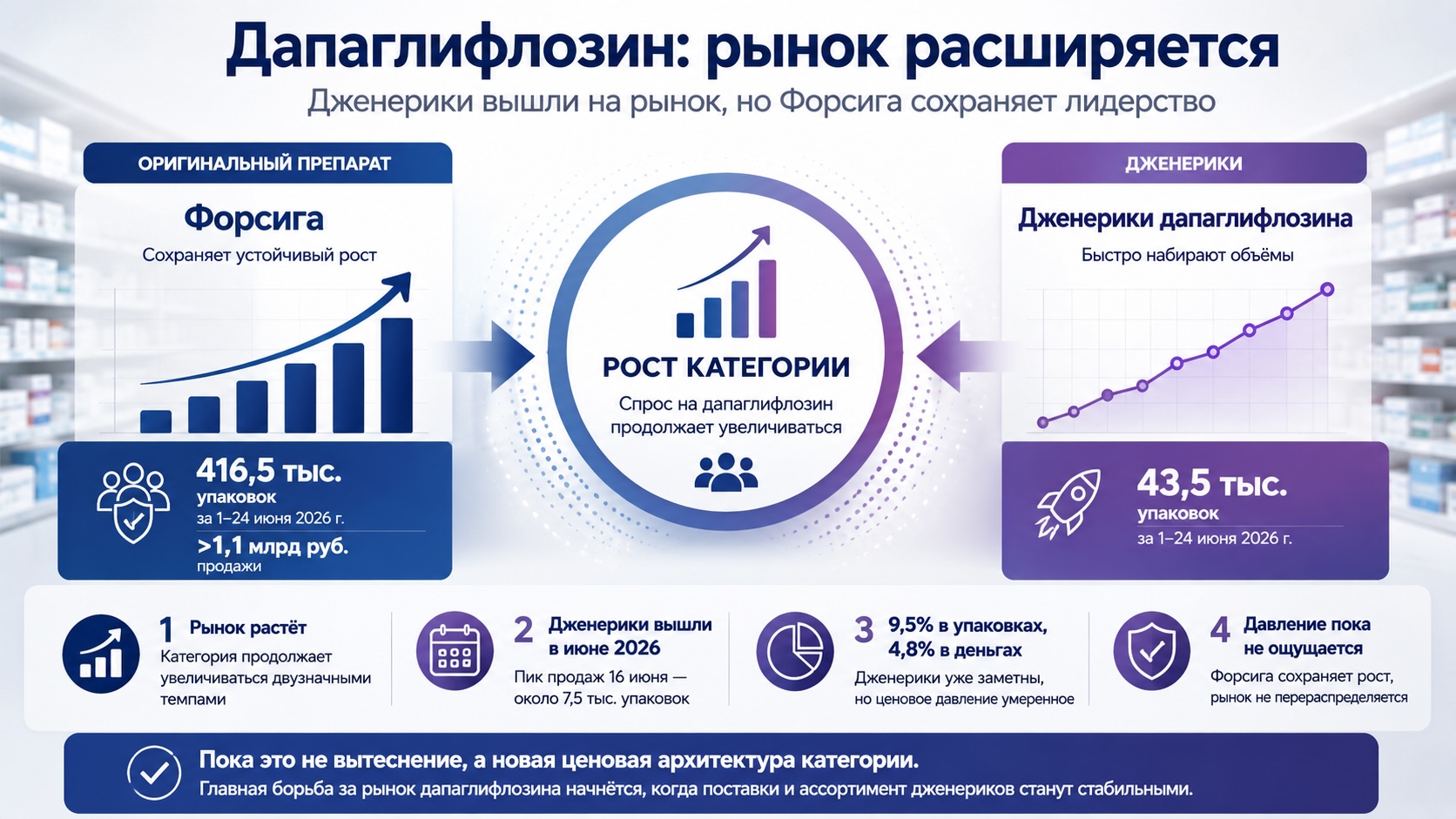 Дапаглифлозин: рынок расширяется

Дженерики вышли на рынок, но Форсига сохраняет лидерство

ОРИГИНАЛЬНЫЙ ПРЕПАРАТ

Форсига

Сохраняет устойчивый рост

416,5 тыс.
упаковок
за 1–24 июня 2026 г.

>1,1 млрд руб.
продажи

РОСТ КАТЕГОРИИ

Спрос на дапаглифлозин продолжает увеличиваться

ДЖЕНЕРИКИ

Дженерики дапаглифлозина

Быстро набирают объёмы

43,5 тыс.
упаковок
за 1–24 июня 2026 г.

1 Рынок растёт
Категория продолжает увеличиваться двузначными темпами

2 Дженерики вышли в июне 2026
Пик продаж 16 июня — около 7,5 тыс. упаковок

3 9,5% в упаковках, 4,8% в деньгах
Дженерики уже заметны, но ценовое давление умеренное

4 Давление пока не ощущается
Форсига сохраняет рост, рынок не перераспределяется

Пока это не вытеснение, а новая ценовая архитектура категории.
Главная борьба за рынок дапаглифлозина начнётся, когда поставки и ассортимент дженериков станут стабильными.